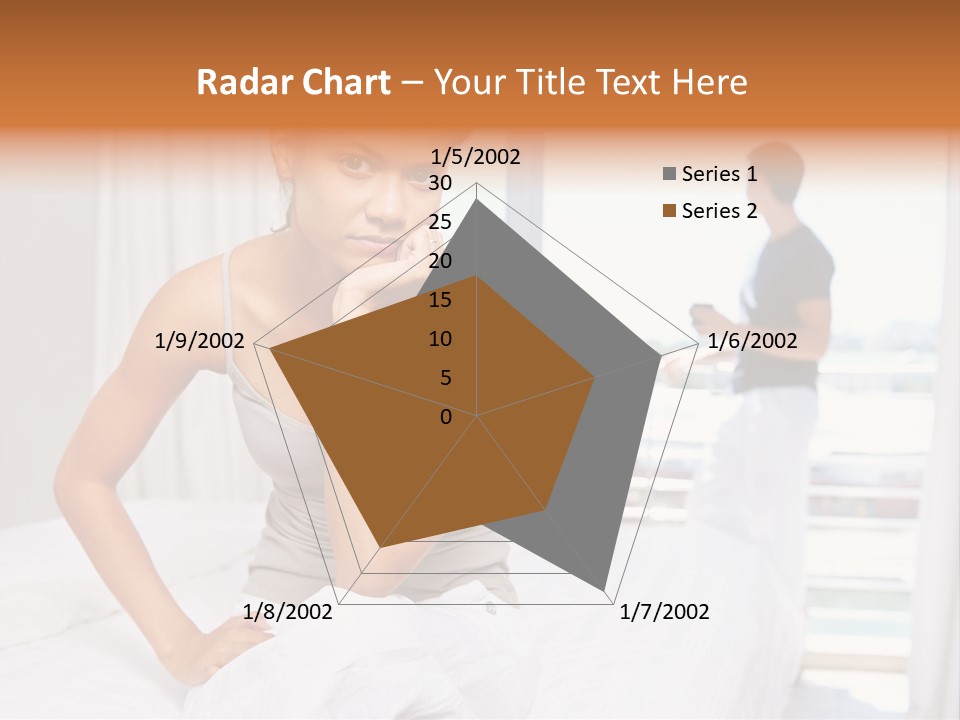 Radar Chart – Your Title Text Here

1/5/2002
30
25
20
15
10
5
0
1/6/2002
1/7/2002
1/8/2002
1/9/2002

Series 1
Series 2